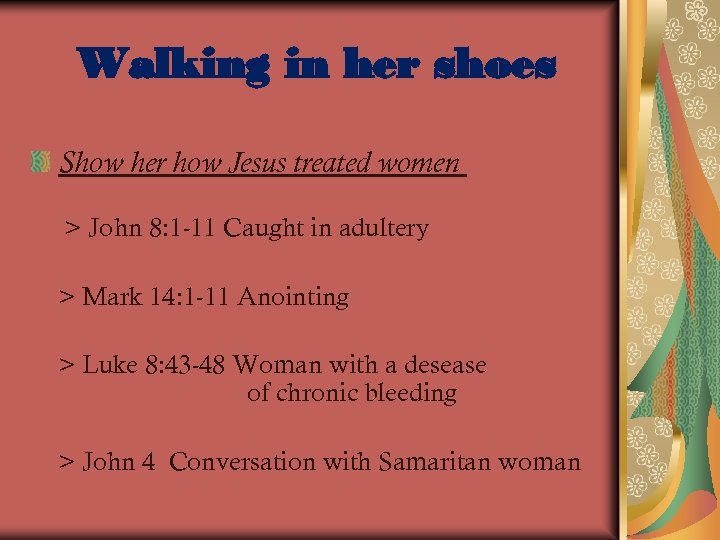 Walking in her shoes

Show her how Jesus treated women

> John 8:1-11 Caught in adultery

> Mark 14:1-11 Anointing

> Luke 8:43-48 Woman with a desease of chronic bleeding

> John 4 Conversation with Samaritan woman